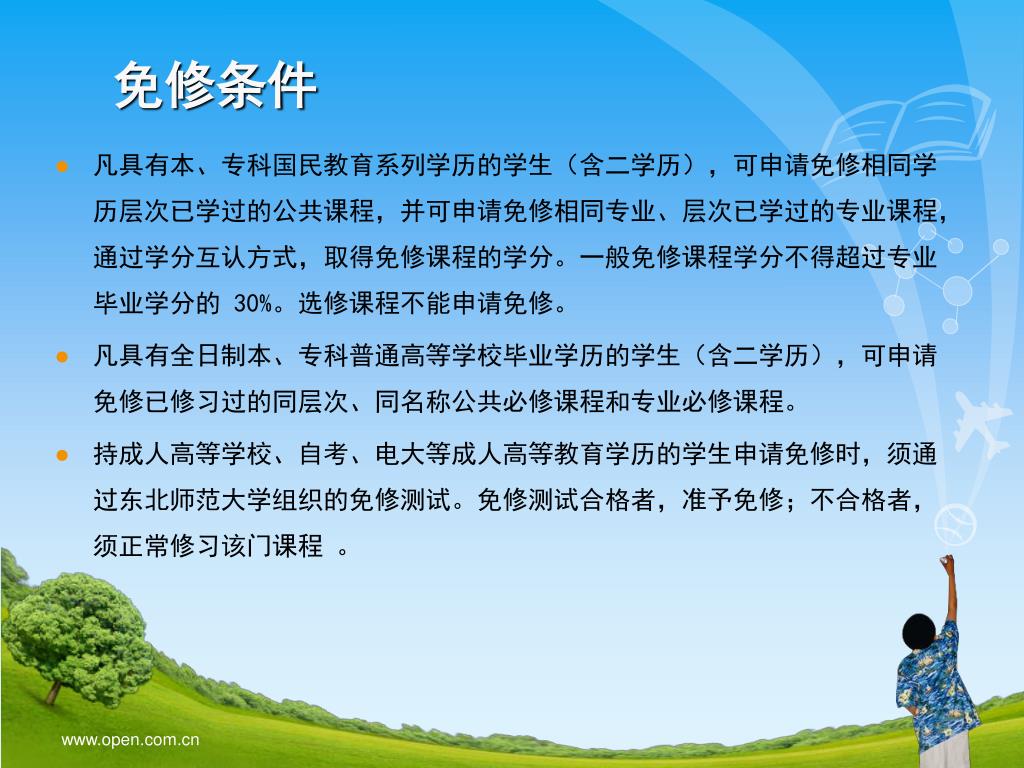 免修条件

● 凡具有本、专科国民教育系列学历的学生（含二学历），可申请免修相同学历层次已学过的公共课程，并可申请免修相同专业、层次已学过的专业课程，通过学分互认方式，取得免修课程的学分。一般免修课程学分不得超过专业毕业学分的 30%。选修课程不能申请免修。

● 凡具有全日制本、专科普通高等学校毕业学历的学生（含二学历），可申请免修已修习过的同层次、同名称公共必修课程和专业必修课程。

● 持成人高等学校、自考、电大等成人高等教育学历的学生申请免修时，须通过东北师范大学组织的免修测试。免修测试合格者，准予免修；不合格者，须正常修习该门课程 。

www.open.com.cn